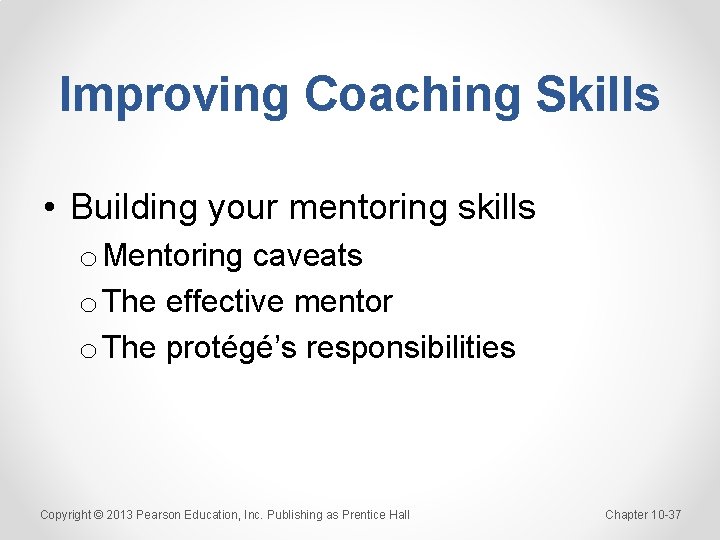 Improving Coaching Skills

• Building your mentoring skills
  o Mentoring caveats
  o The effective mentor
  o The protégé's responsibilities

Copyright © 2013 Pearson Education, Inc. Publishing as Prentice Hall

Chapter 10-37